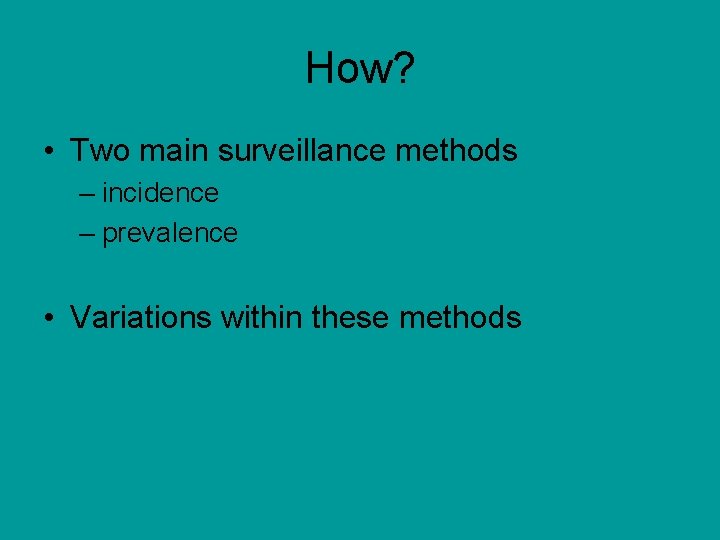 How?

• Two main surveillance methods
– incidence
– prevalence

• Variations within these methods